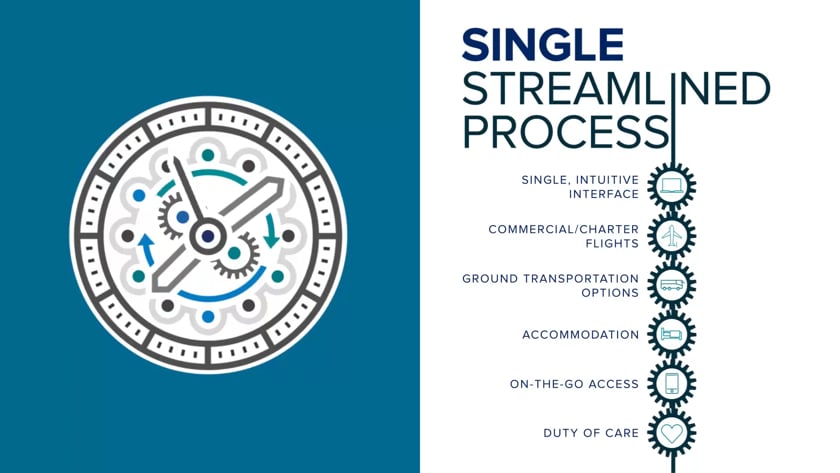 SINGLE
STREAMLINED
PROCESS

SINGLE, INTUITIVE INTERFACE

COMMERCIAL/CHARTER FLIGHTS

GROUND TRANSPORTATION OPTIONS

ACCOMMODATION

ON-THE-GO ACCESS

DUTY OF CARE